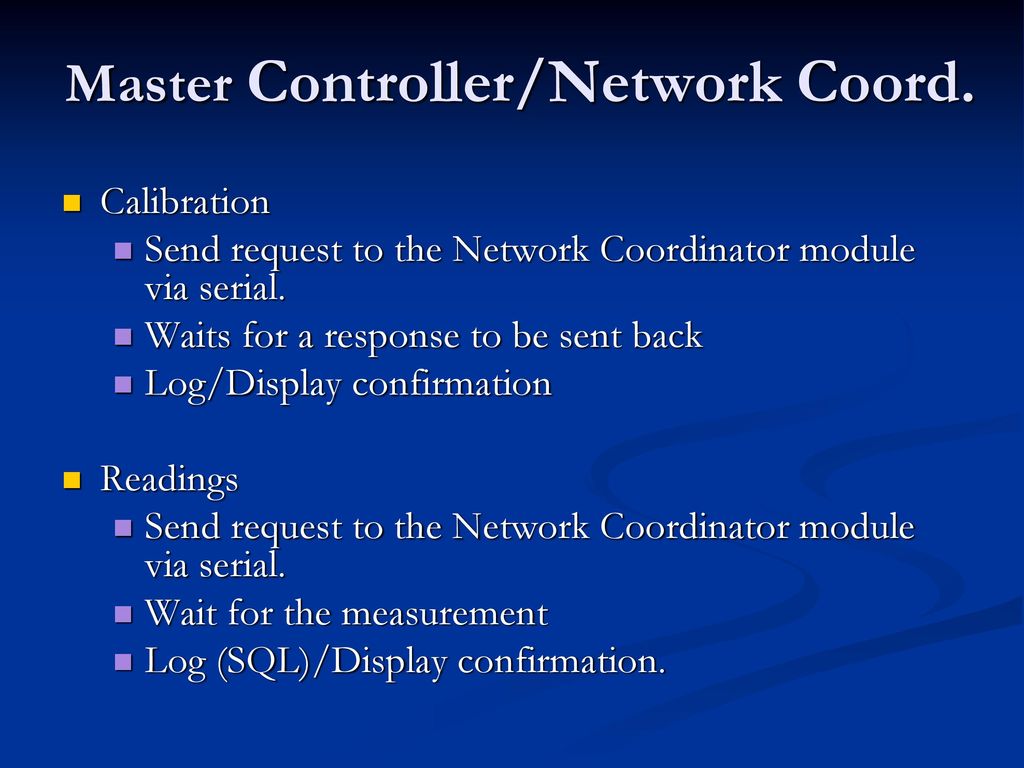 Master Controller/Network Coord.

- Calibration
  - Send request to the Network Coordinator module via serial.
  - Waits for a response to be sent back
  - Log/Display confirmation

- Readings
  - Send request to the Network Coordinator module via serial.
  - Wait for the measurement
  - Log (SQL)/Display confirmation.